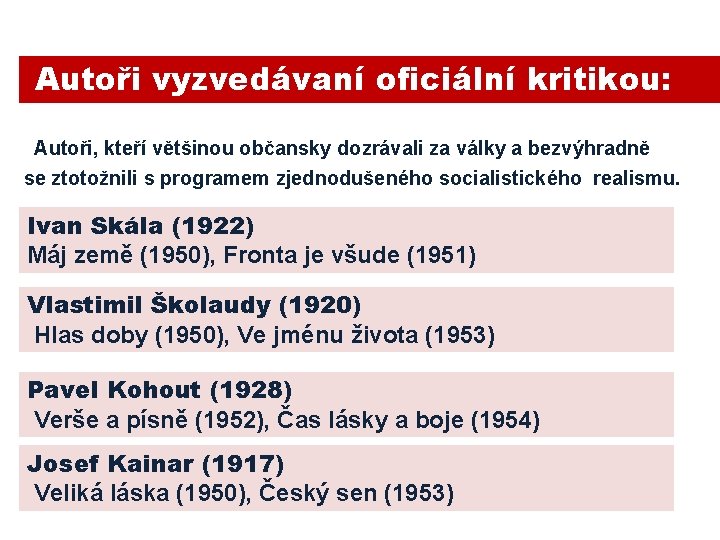 Autoři vyzvedávaní oficiální kritikou:

Autoři, kteří většinou občansky dozrávali za války a bezvýhradně se ztotožnili s programem zjednodušeného socialistického realismu.

Ivan Skála (1922)
Máj země (1950), Fronta je všude (1951)

Vlastimil Školaudy (1920)
Hlas doby (1950), Ve jménu života (1953)

Pavel Kohout (1928)
Verše a písně (1952), Čas lásky a boje (1954)

Josef Kainar (1917)
Veliká láska (1950), Český sen (1953)